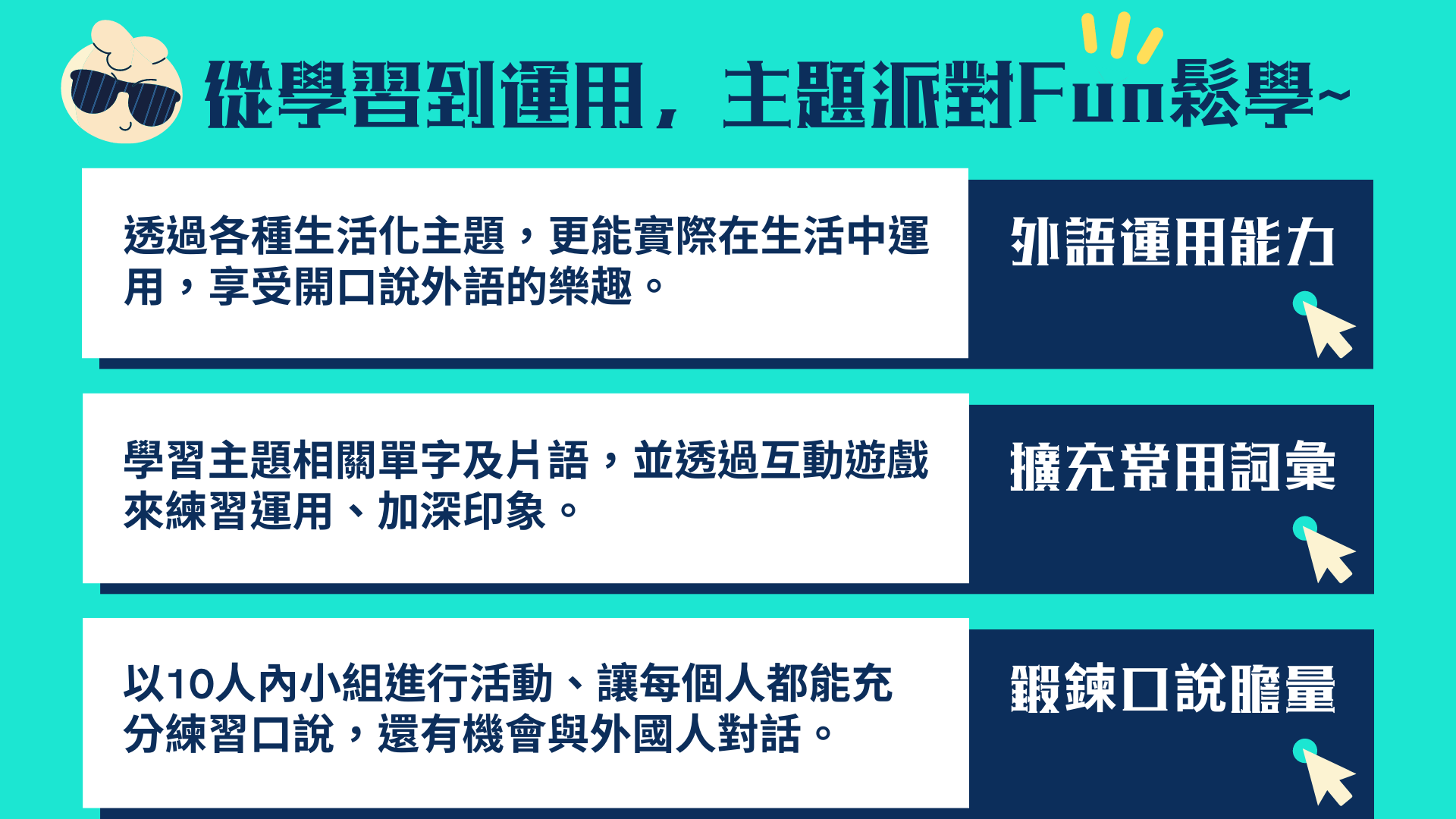 從學習到運用，主題派對Fun鬆學~

透過各種生活化主題，更能實際在生活中運用，享受開口說外語的樂趣。

外語運用能力

學習主題相關單字及片語，並透過互動遊戲來練習運用、加深印象。

擴充常用詞彙

以10人內小組進行活動、讓每個人都能充分練習口說，還有機會與外國人對話。

鍛鍊口說膽量